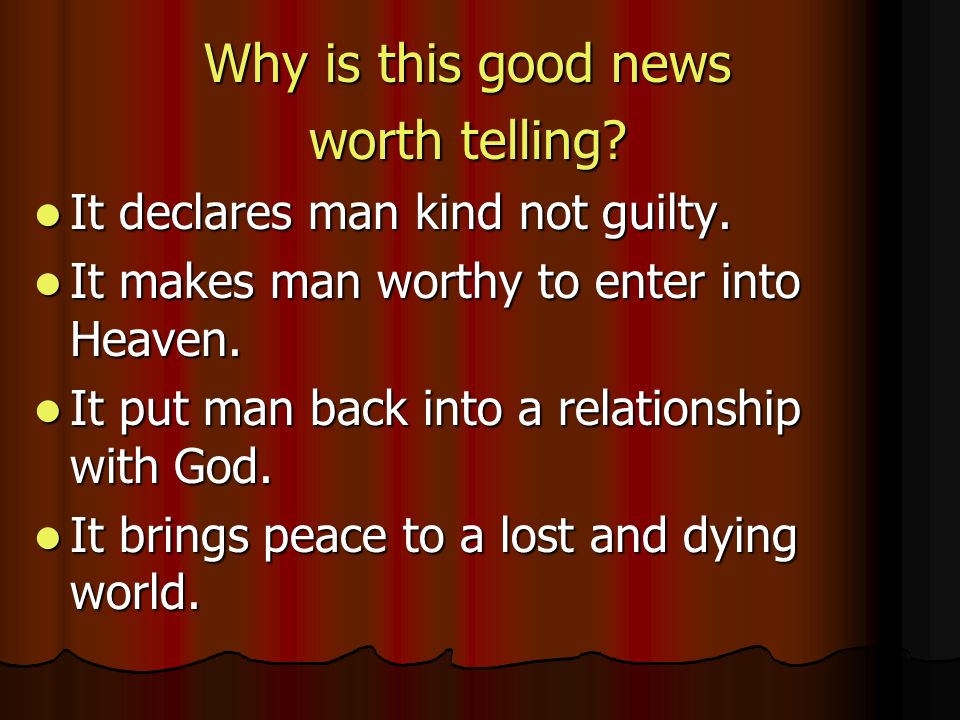 Why is this good news worth telling?

- It declares man kind not guilty.
- It makes man worthy to enter into Heaven.
- It put man back into a relationship with God.
- It brings peace to a lost and dying world.